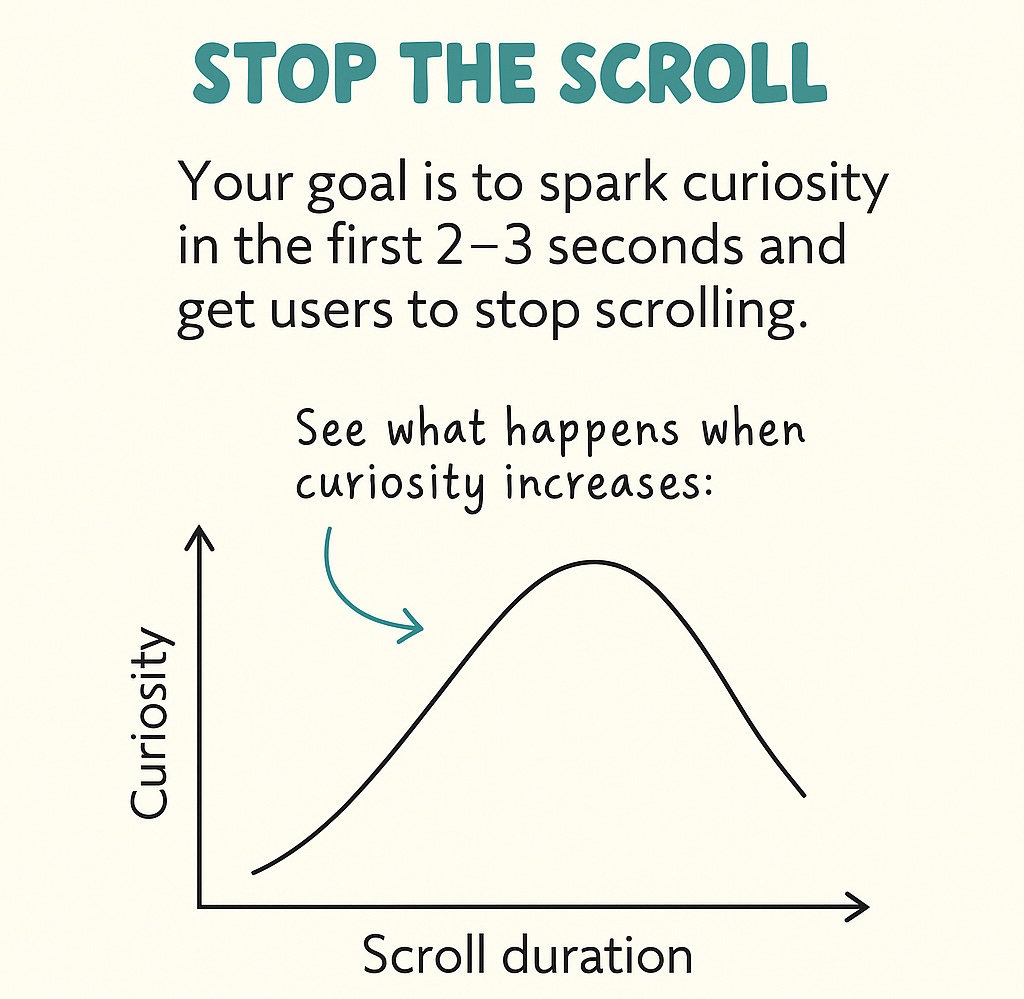 STOP THE SCROLL

Your goal is to spark curiosity in the first 2–3 seconds and get users to stop scrolling.

See what happens when curiosity increases:

Curiosity

Scroll duration